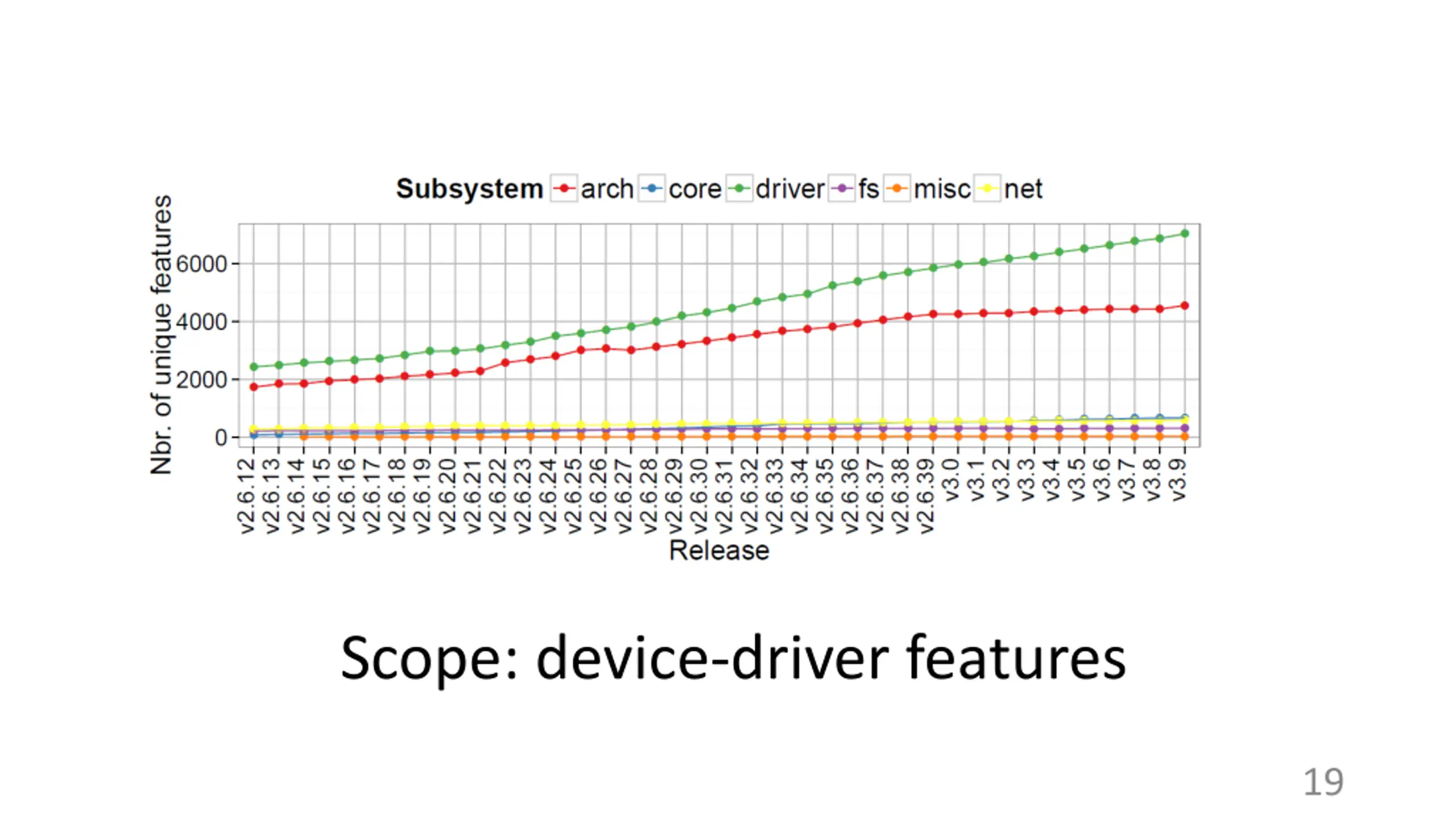 Subsystem arch core driver fs misc net

Nbr. of unique features

6000
4000
2000
0

v2.6.12 v2.6.13 v2.6.14 v2.6.15 v2.6.16 v2.6.17 v2.6.18 v2.6.19 v2.6.20 v2.6.21 v2.6.22 v2.6.23 v2.6.24 v2.6.25 v2.6.26 v2.6.27 v2.6.28 v2.6.29 v2.6.30 v2.6.31 v2.6.32 v2.6.33 v2.6.34 v2.6.35 v2.6.36 v2.6.37 v2.6.38 v2.6.39 v3.0 v3.1 v3.2 v3.3 v3.4 v3.5 v3.6 v3.7 v3.8 v3.9

Release

Scope: device-driver features

19